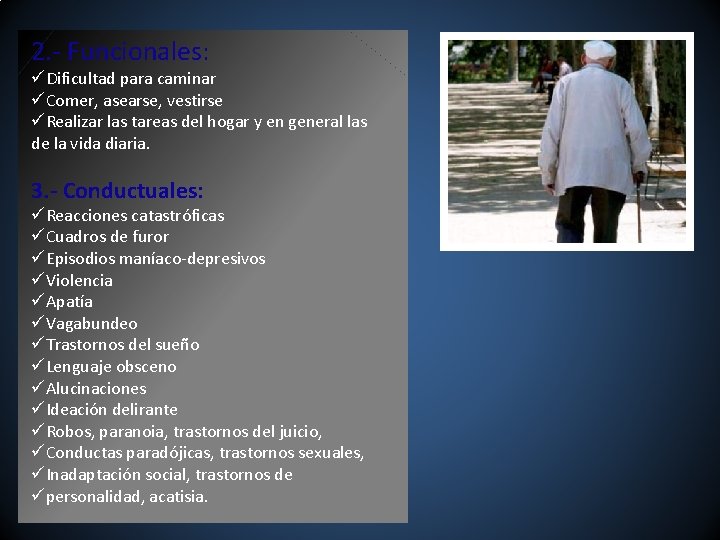 2.- Funcionales:
✓Dificultad para caminar
✓Comer, asearse, vestirse
✓Realizar las tareas del hogar y en general las de la vida diaria.

3.- Conductuales:
✓Reacciones catastróficas
✓Cuadros de furor
✓Episodios maníaco-depresivos
✓Violencia
✓Apatía
✓Vagabundeo
✓Trastornos del sueño
✓Lenguaje obsceno
✓Alucinaciones
✓Ideación delirante
✓Robos, paranoia, trastornos del juicio,
✓Conductas paradójicas, trastornos sexuales,
✓Inadaptación social, trastornos de
✓personalidad, acatisia.